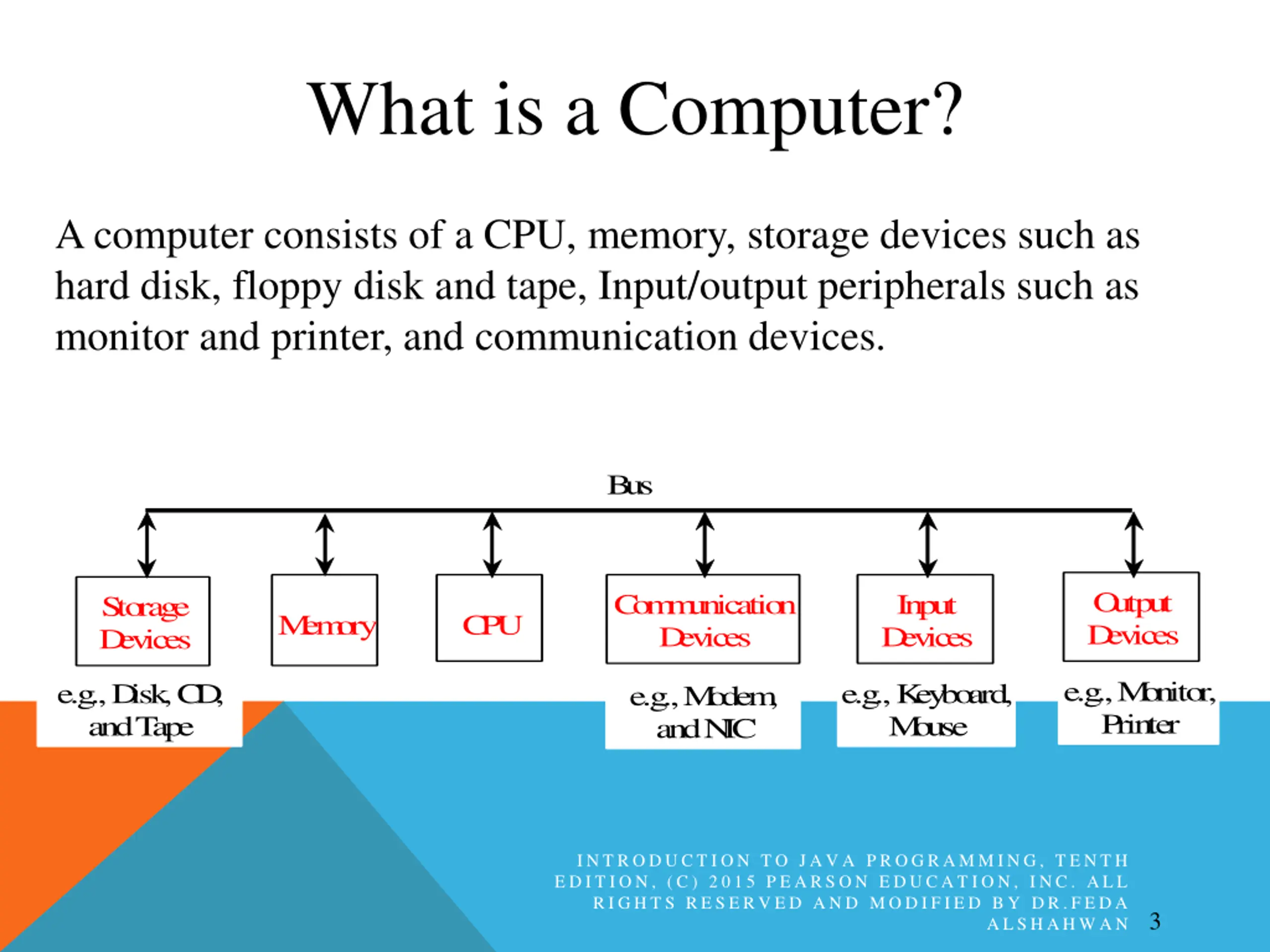 What is a Computer?

A computer consists of a CPU, memory, storage devices such as hard disk, floppy disk and tape, Input/output peripherals such as monitor and printer, and communication devices.

Bus

Storage Devices

Memory

CPU

Communication Devices

Input Devices

Output Devices

e.g., Disk, CD, and Tape

e.g., Modem, and NIC

e.g., Keyboard, Mouse

e.g., Monitor, Printer

INTRODUCTION TO JAVA PROGRAMMING, TENTH EDITION, (C) 2015 PEARSON EDUCATION, INC. ALL RIGHTS RESERVED AND MODIFIED BY DR.FEDA ALSHAHWAN 3